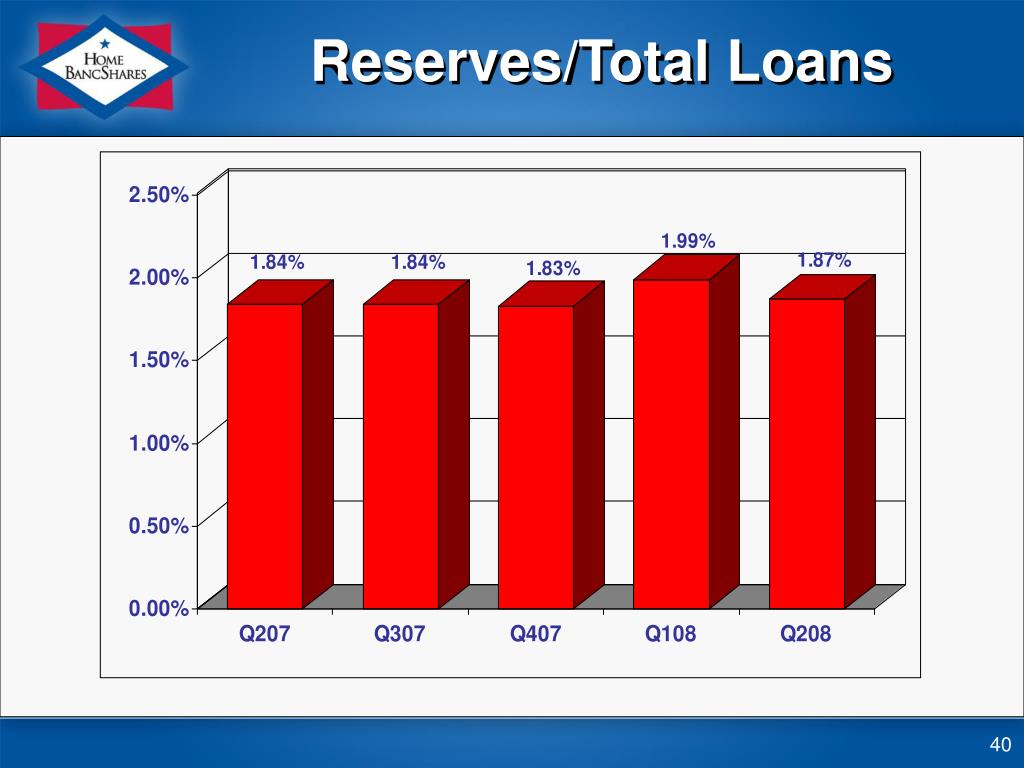 HOME BANCSHARES

Reserves/Total Loans

2.50%
2.00%
1.50%
1.00%
0.50%
0.00%

1.84%
1.84%
1.83%
1.99%
1.87%

Q207
Q307
Q407
Q108
Q208

40